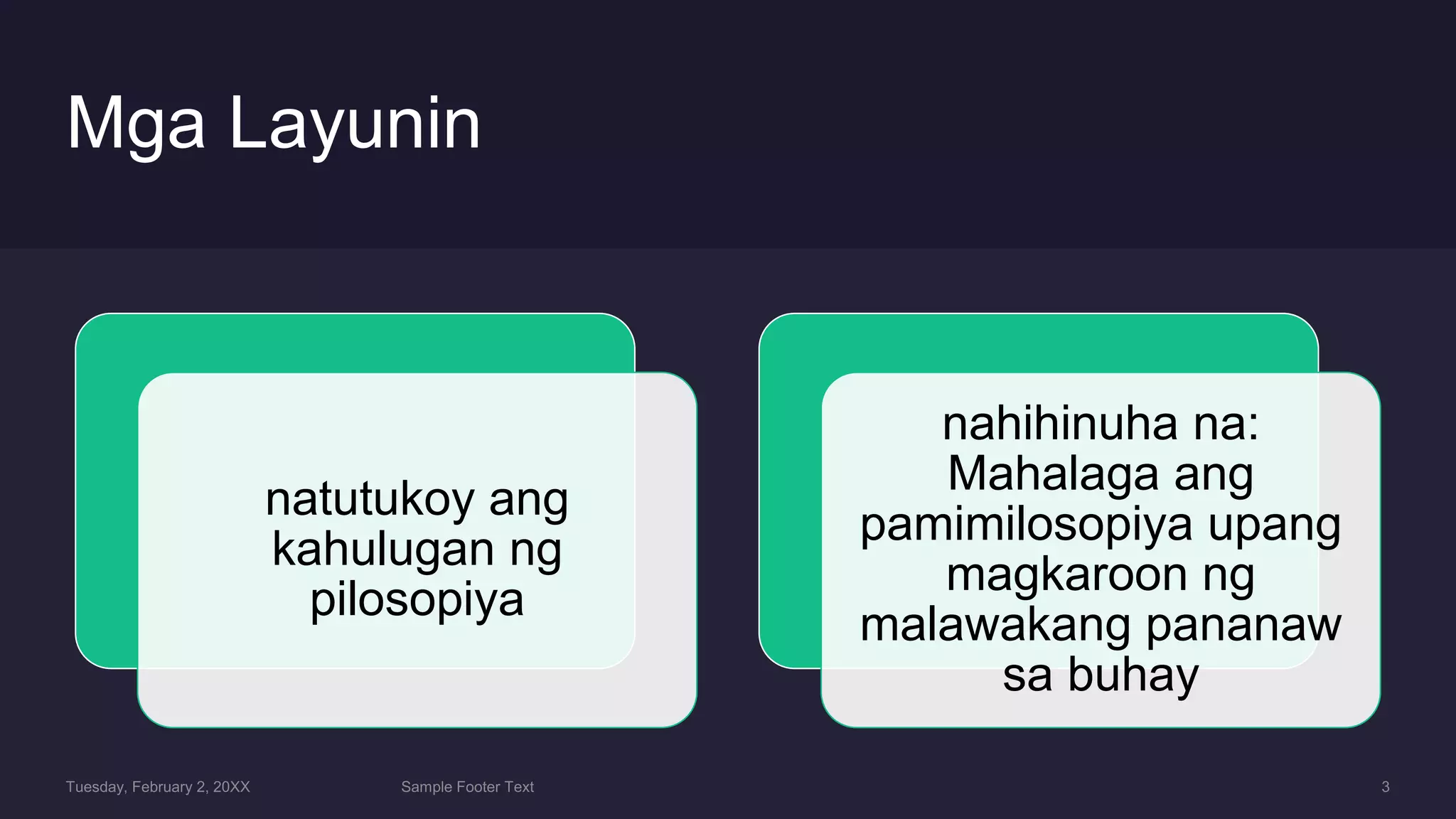 Mga Layunin

natutukoy ang kahulugan ng pilosopiya

nahihinuha na: Mahalaga ang pamimilosopiya upang magkaroon ng malawakang pananaw sa buhay

Tuesday, February 2, 20XX

Sample Footer Text

3